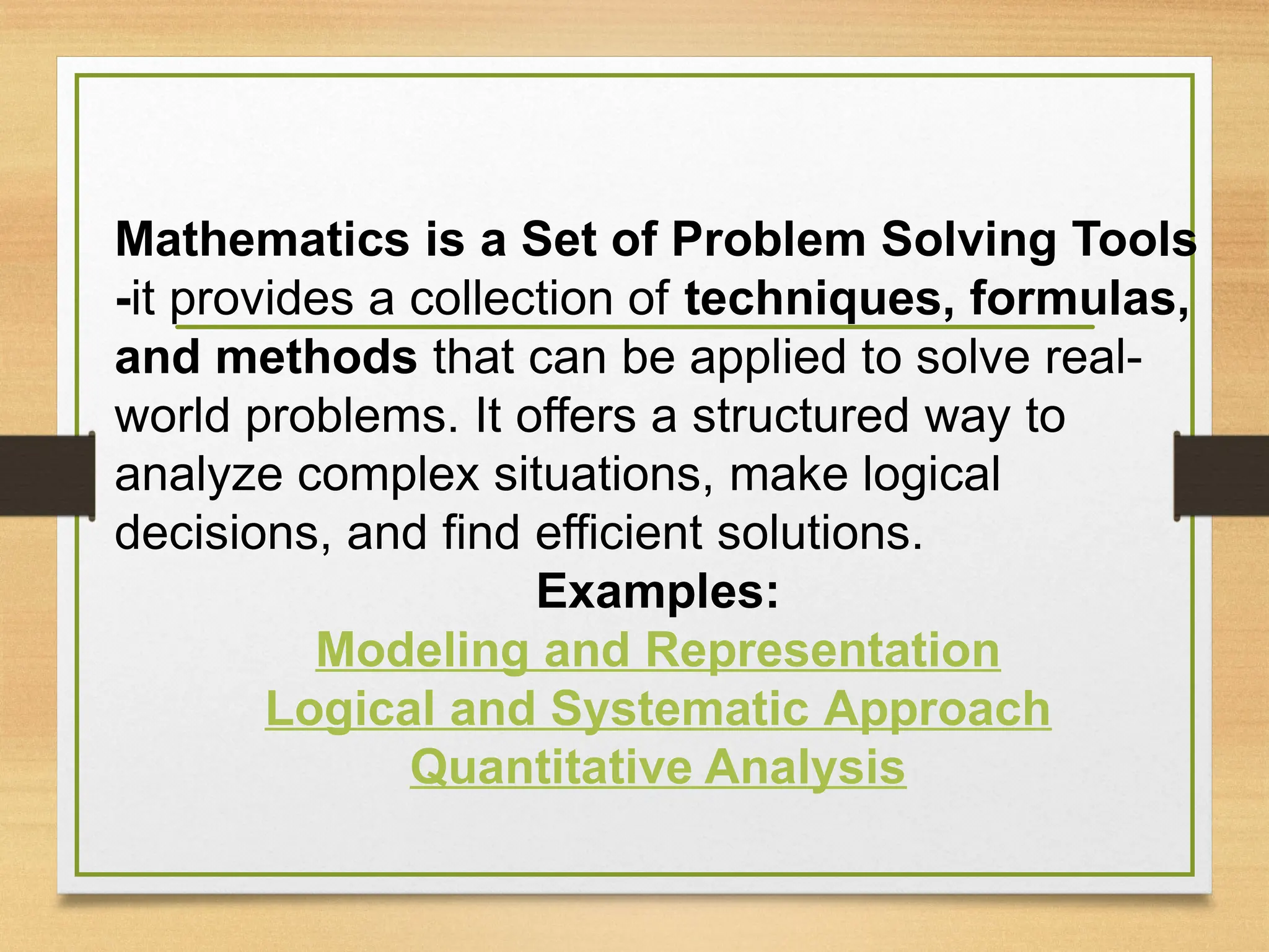 Mathematics is a Set of Problem Solving Tools -it provides a collection of techniques, formulas, and methods that can be applied to solve real-world problems. It offers a structured way to analyze complex situations, make logical decisions, and find efficient solutions.

Examples:

Modeling and Representation
Logical and Systematic Approach
Quantitative Analysis